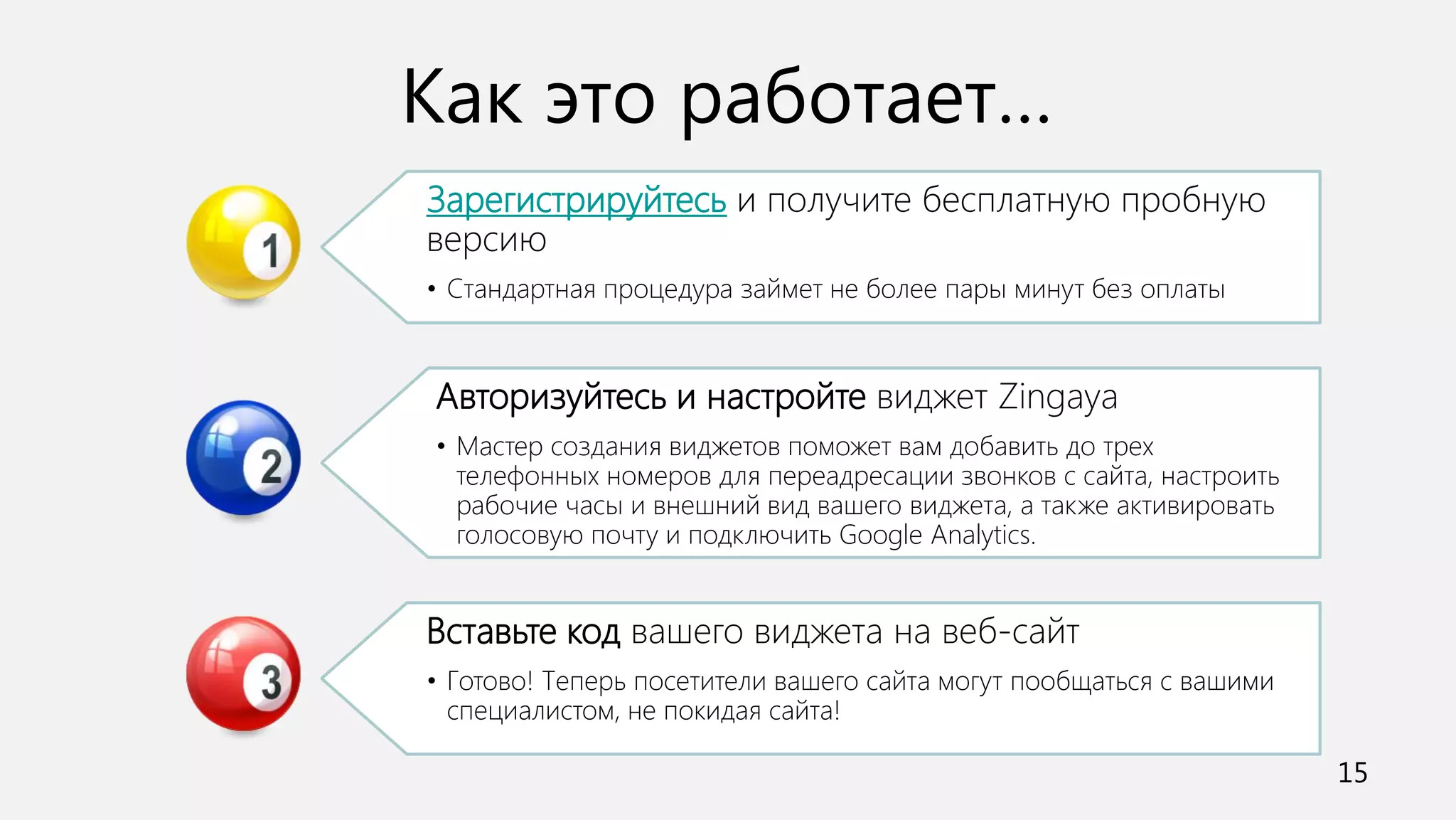 Как это работает…

1

Зарегистрируйтесь и получите бесплатную пробную версию

• Стандартная процедура займет не более пары минут без оплаты

2

Авторизуйтесь и настройте виджет Zingaya

• Мастер создания виджетов поможет вам добавить до трех телефонных номеров для переадресации звонков с сайта, настроить рабочие часы и внешний вид вашего виджета, а также активировать голосовую почту и подключить Google Analytics.

3

Вставьте код вашего виджета на веб-сайт

• Готово! Теперь посетители вашего сайта могут пообщаться с вашими специалистом, не покидая сайта!

15